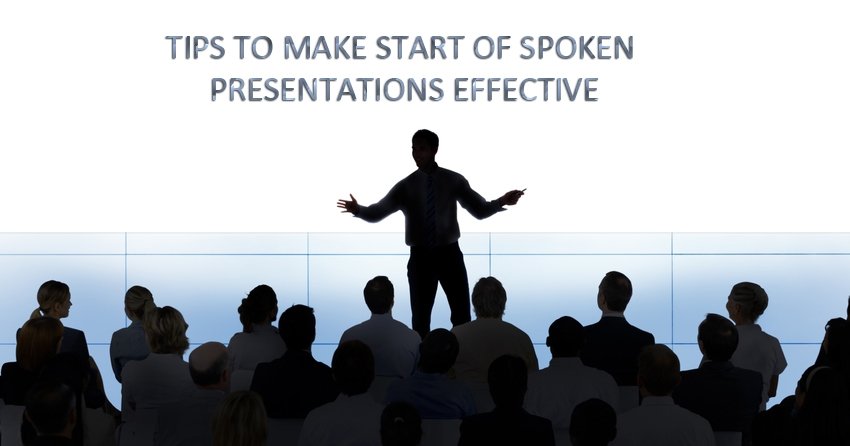 TIPS TO MAKE START OF SPOKEN PRESENTATIONS EFFECTIVE